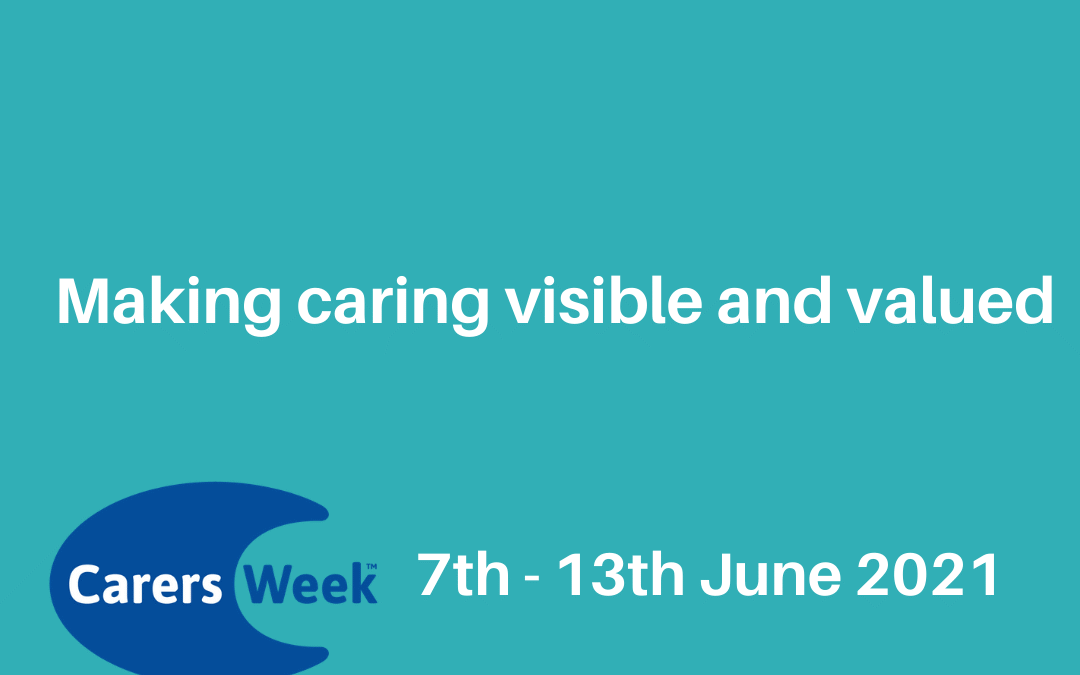 Making caring visible and valued

Carers Week™

7th - 13th June 2021